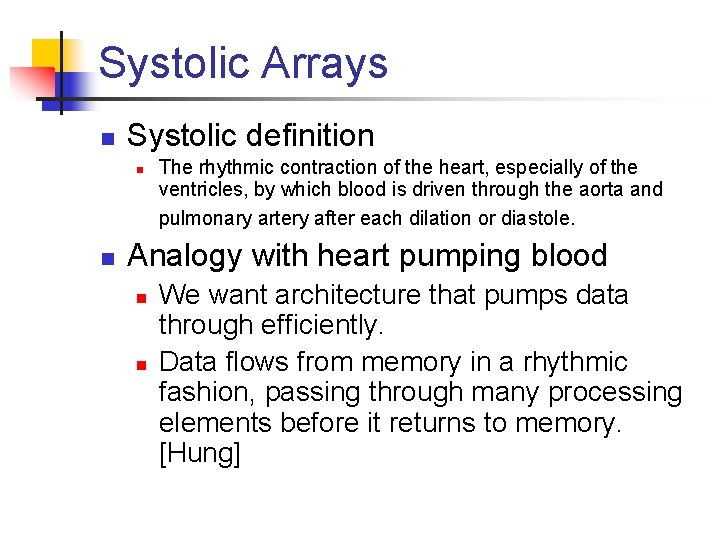 Systolic Arrays

Systolic definition

The rhythmic contraction of the heart, especially of the ventricles, by which blood is driven through the aorta and pulmonary artery after each dilation or diastole.

Analogy with heart pumping blood

We want architecture that pumps data through efficiently.

Data flows from memory in a rhythmic fashion, passing through many processing elements before it returns to memory. [Hung]